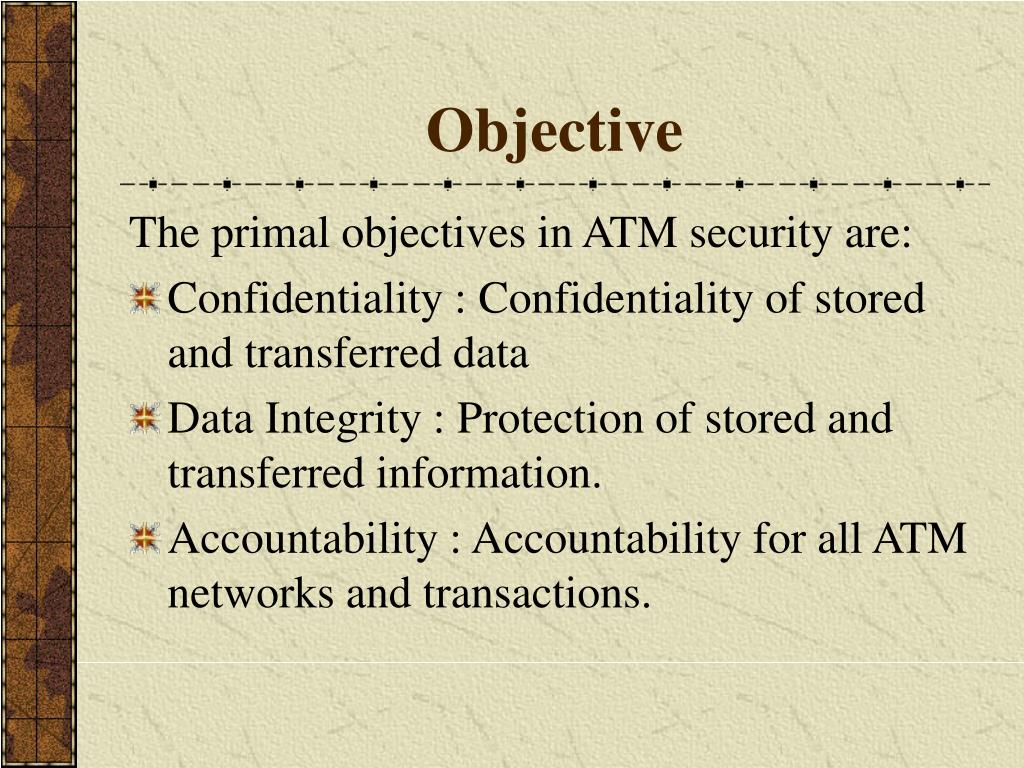 Objective

The primal objectives in ATM security are:

Confidentiality : Confidentiality of stored and transferred data

Data Integrity : Protection of stored and transferred information.

Accountability : Accountability for all ATM networks and transactions.